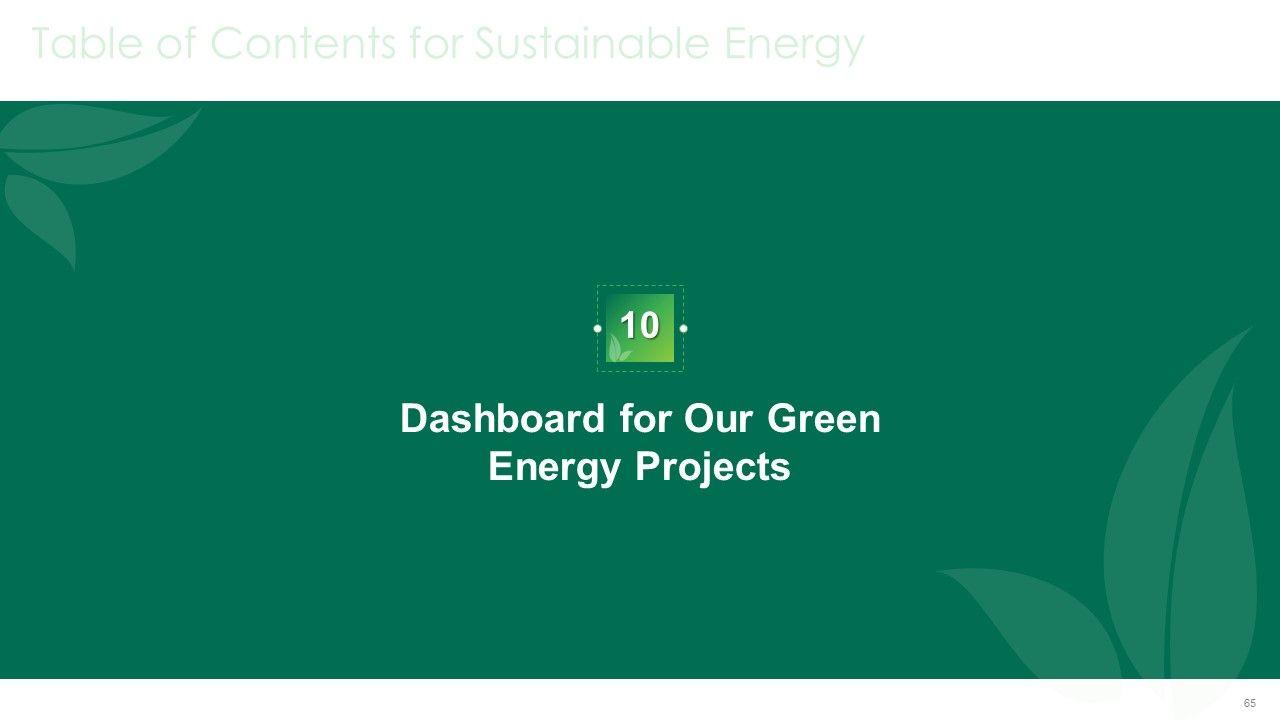 Table of Contents for Sustainable Energy

10

Dashboard for Our Green Energy Projects

65